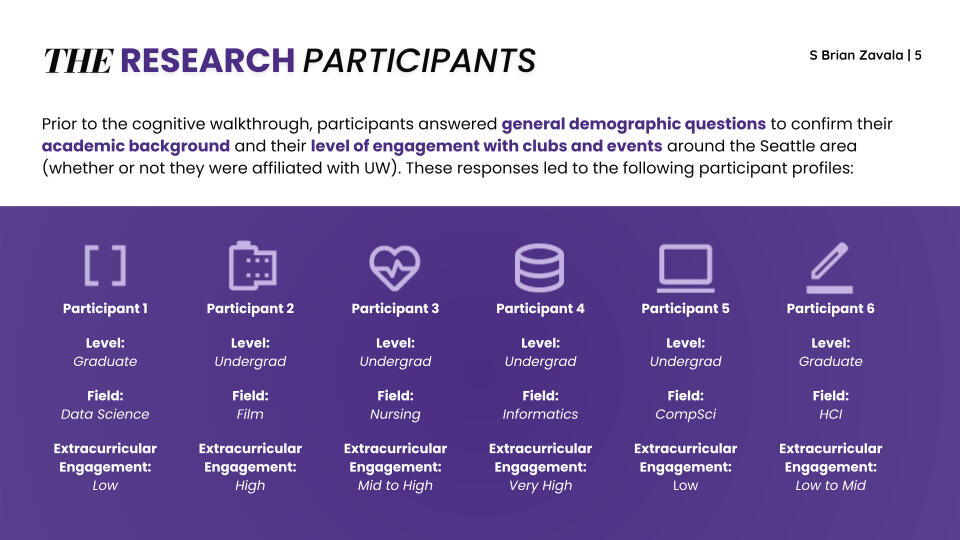 THE RESEARCH PARTICIPANTS

S Brian Zavala | 5

Prior to the cognitive walkthrough, participants answered general demographic questions to confirm their academic background and their level of engagement with clubs and events around the Seattle area (whether or not they were affiliated with UW). These responses led to the following participant profiles:

Participant 1

Level:
Graduate

Field:
Data Science

Extracurricular Engagement:
Low

Participant 2

Level:
Undergrad

Field:
Film

Extracurricular Engagement:
High

Participant 3

Level:
Undergrad

Field:
Nursing

Extracurricular Engagement:
Mid to High

Participant 4

Level:
Undergrad

Field:
Informatics

Extracurricular Engagement:
Very High

Participant 5

Level:
Undergrad

Field:
CompSci

Extracurricular Engagement:
Low

Participant 6

Level:
Graduate

Field:
HCI

Extracurricular Engagement:
Low to Mid